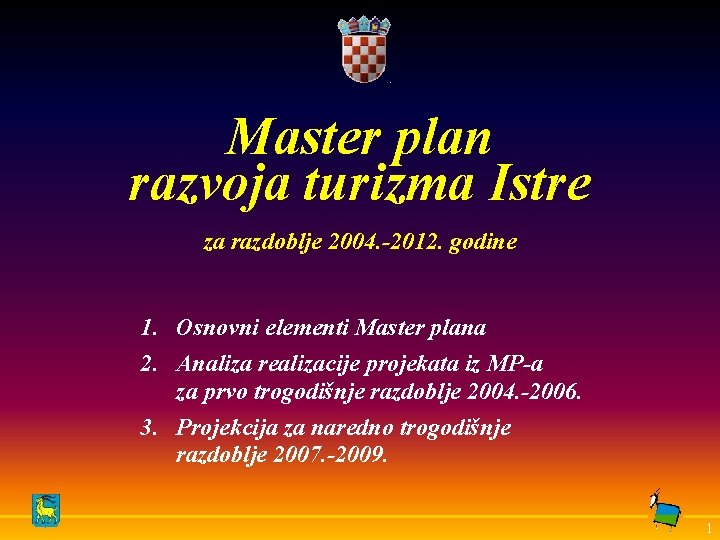 Master plan
razvoja turizma Istre

za razdoblje 2004.-2012. godine

1. Osnovni elementi Master plana
2. Analiza realizacije projekata iz MP-a za prvo trogodišnje razdoblje 2004.-2006.
3. Projekcija za naredno trogodišnje razdoblje 2007.-2009.

1